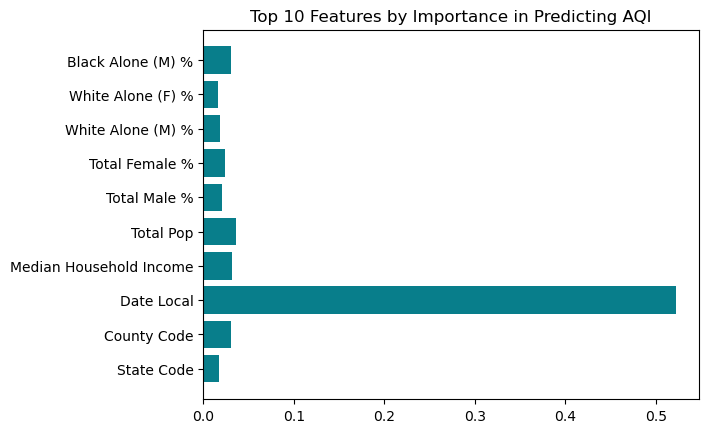 Top 10 Features by Importance in Predicting AQI

Black Alone (M) %
White Alone (F) %
White Alone (M) %
Total Female %
Total Male %
Total Pop
Median Household Income
Date Local
County Code
State Code

0.0
0.1
0.2
0.3
0.4
0.5